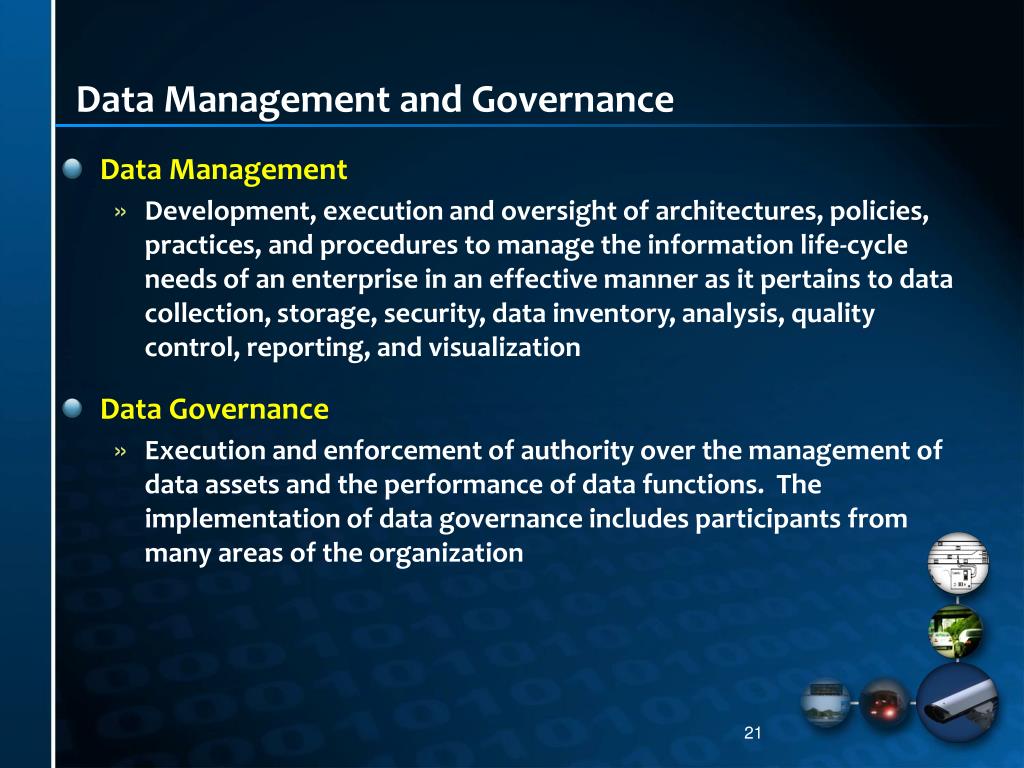 Data Management and Governance

Data Management

» Development, execution and oversight of architectures, policies, practices, and procedures to manage the information life-cycle needs of an enterprise in an effective manner as it pertains to data collection, storage, security, data inventory, analysis, quality control, reporting, and visualization

Data Governance

» Execution and enforcement of authority over the management of data assets and the performance of data functions. The implementation of data governance includes participants from many areas of the organization

21